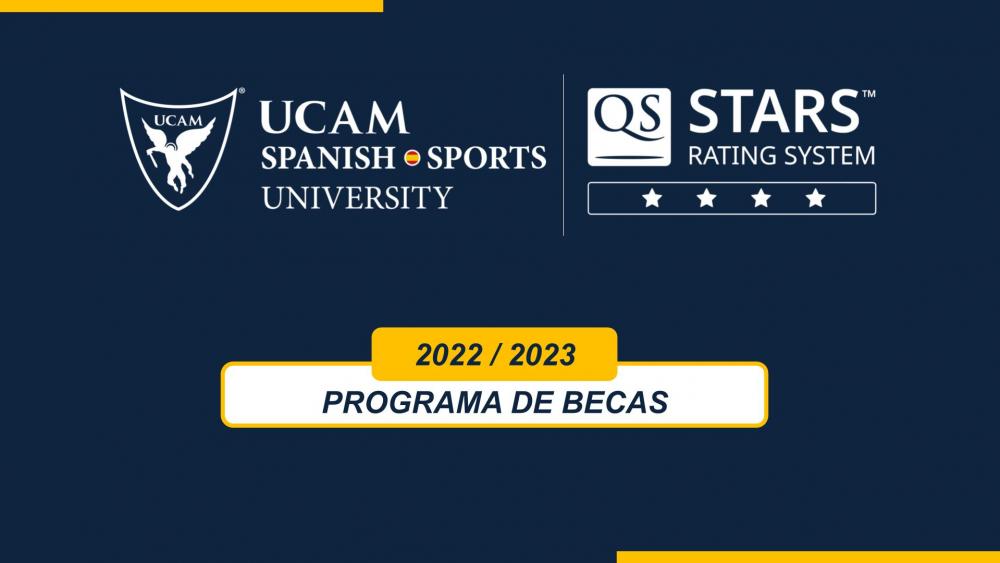 UCAM

UCAM
SPANISH SPORTS
UNIVERSITY

QS STARS™
RATING SYSTEM

2022 / 2023
PROGRAMA DE BECAS